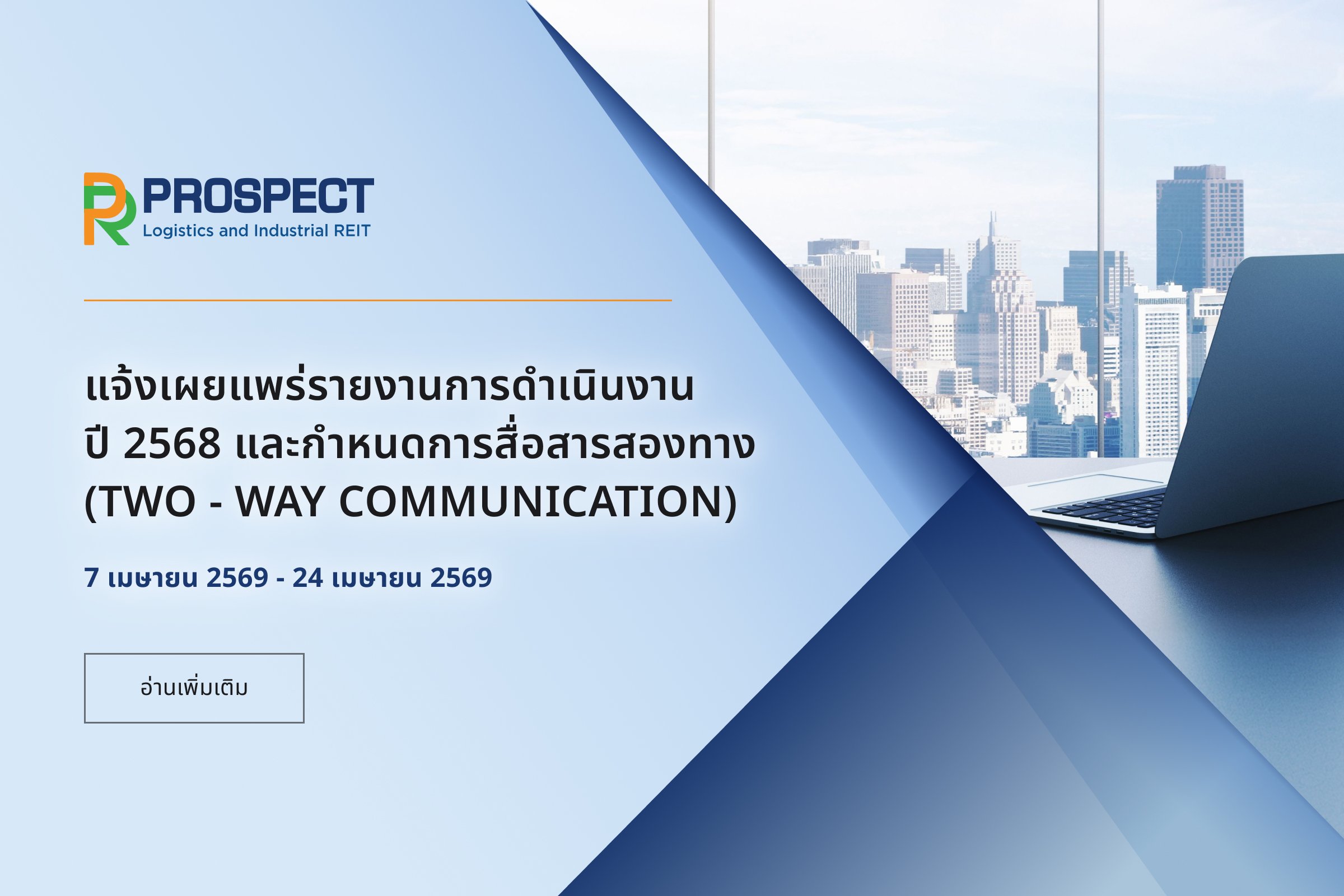 PROSPECT
Logistics and Industrial REIT

แจ้งเผยแพร่รายงานการดำเนินงาน ปี 2568 และกำหนดการสื่อสารสองทาง (TWO - WAY COMMUNICATION)

7 เมษายน 2569 - 24 เมษายน 2569

อ่านเพิ่มเติม